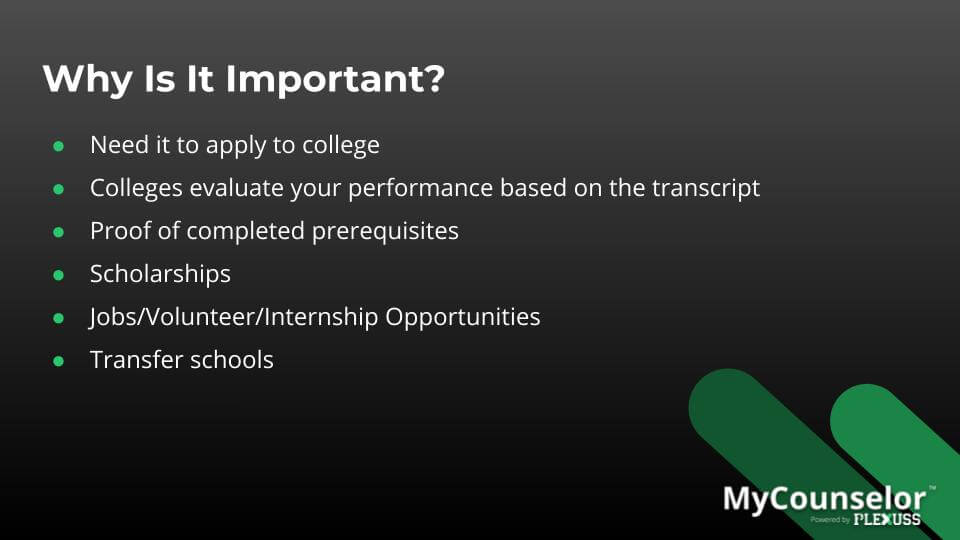 Why Is It Important?

- Need it to apply to college
- Colleges evaluate your performance based on the transcript
- Proof of completed prerequisites
- Scholarships
- Jobs/Volunteer/Internship Opportunities
- Transfer schools

MyCounselor™
Powered by PLEXUSS